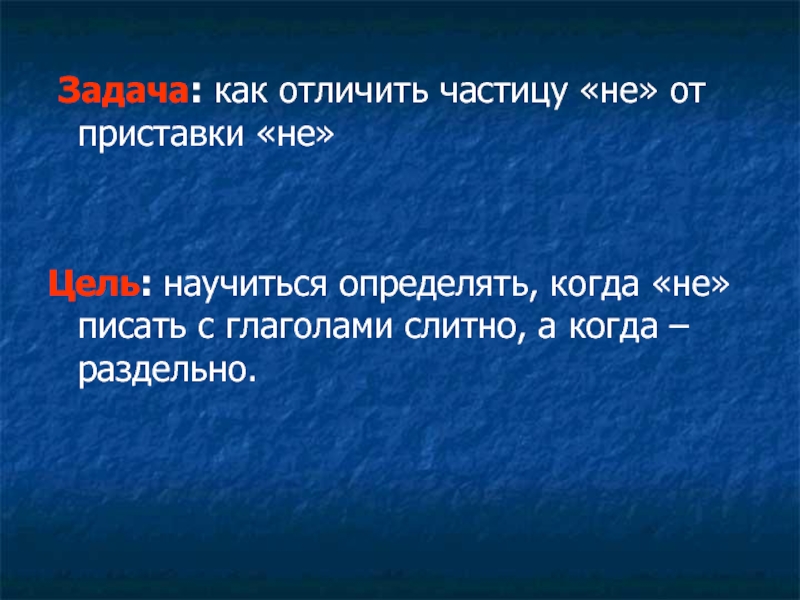 Задача: как отличить частицу «не» от приставки «не»

Цель: научиться определять, когда «не» писать с глаголами слитно, а когда – раздельно.